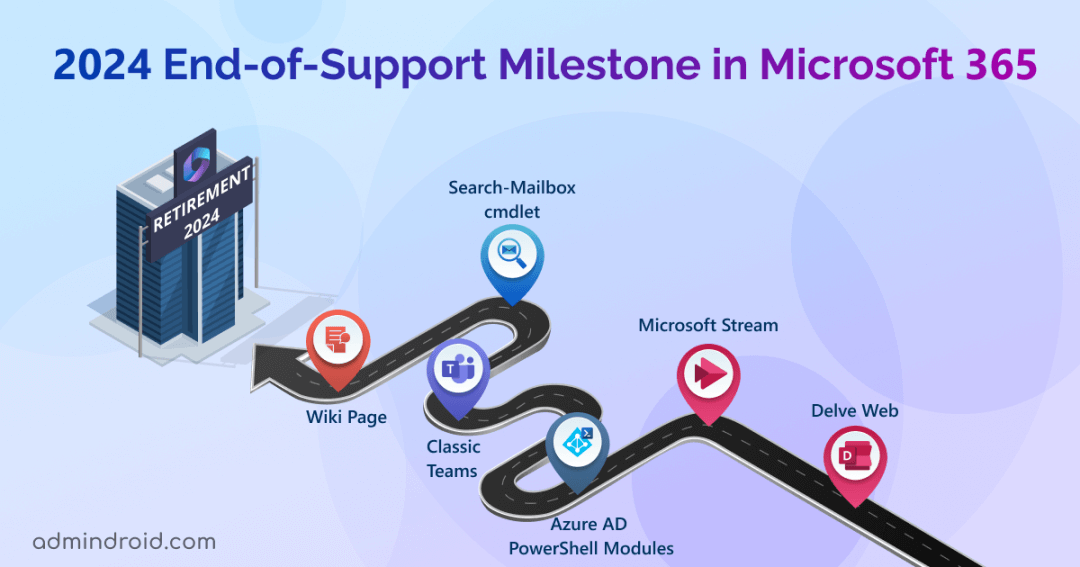 2024 End-of-Support Milestone in Microsoft 365

RETIREMENT 2024

Search-Mailbox cmdlet

Microsoft Stream

Delve Web

Wiki Page

Classic Teams

Azure AD PowerShell Modules

admindroid.com